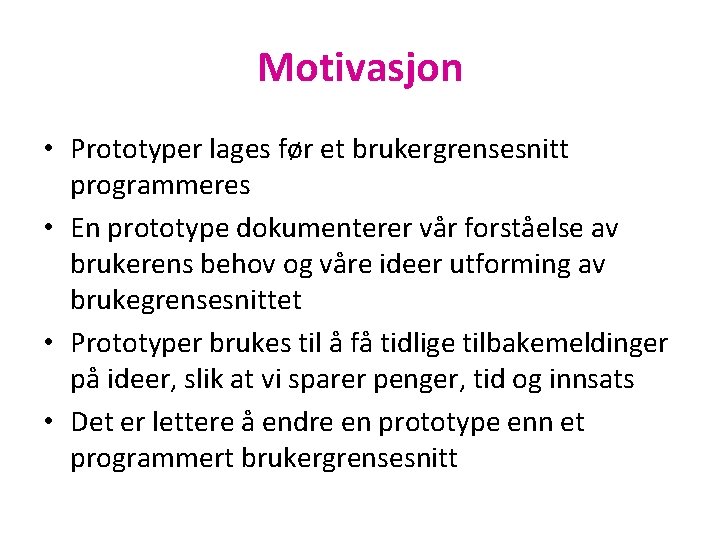 Motivasjon

• Prototyper lages før et brukergrensesnitt programmeres

• En prototype dokumenterer vår forståelse av brukerens behov og våre ideer utforming av brukegrensesnittet

• Prototyper brukes til å få tidlige tilbakemeldinger på ideer, slik at vi sparer penger, tid og innsats

• Det er lettere å endre en prototype enn et programmert brukergrensesnitt